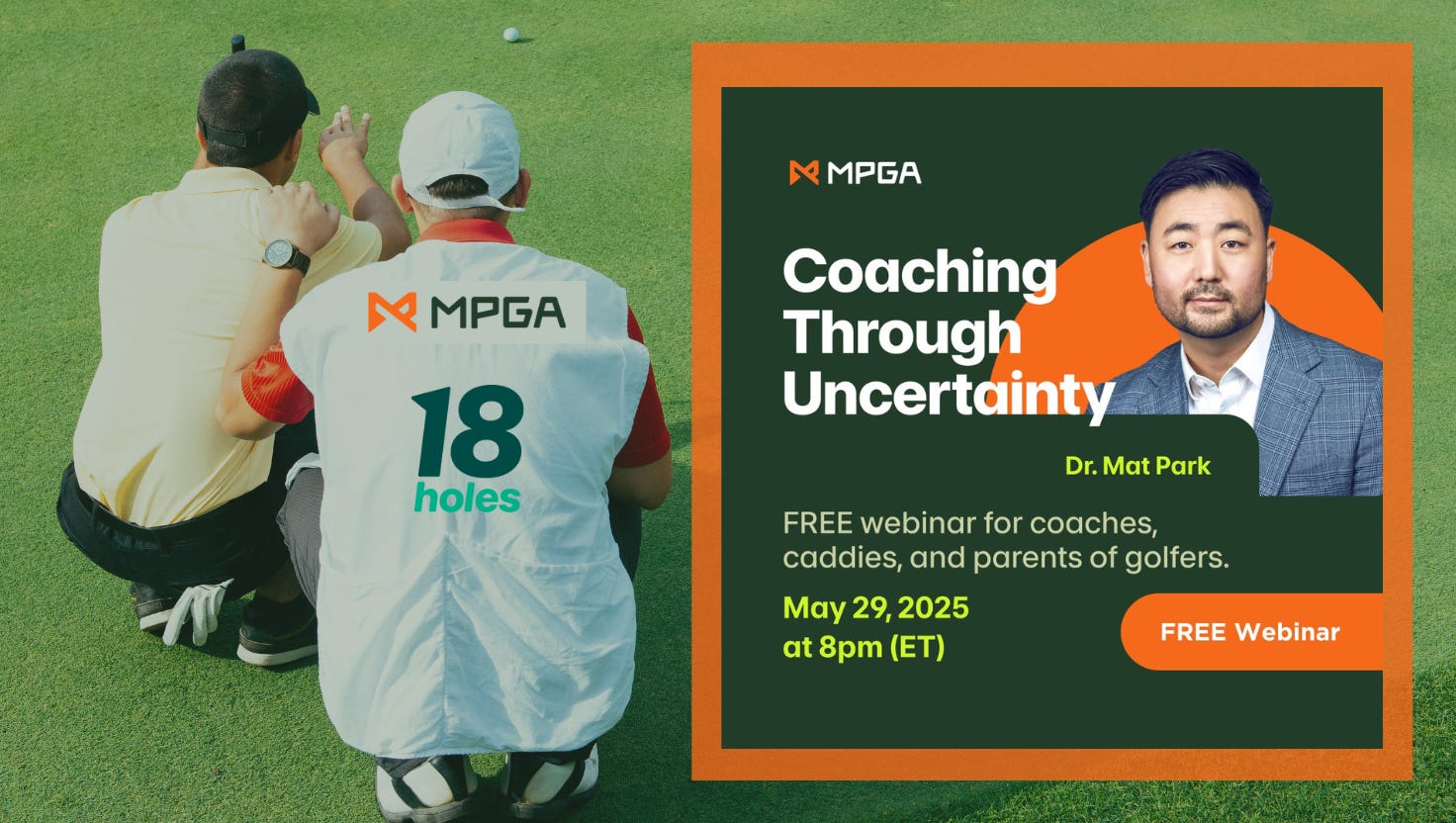 MPGA

18
holes

MPGA

Coaching Through Uncertainty

Dr. Mat Park

FREE webinar for coaches, caddies, and parents of golfers.

May 29, 2025 at 8pm (ET)

FREE Webinar